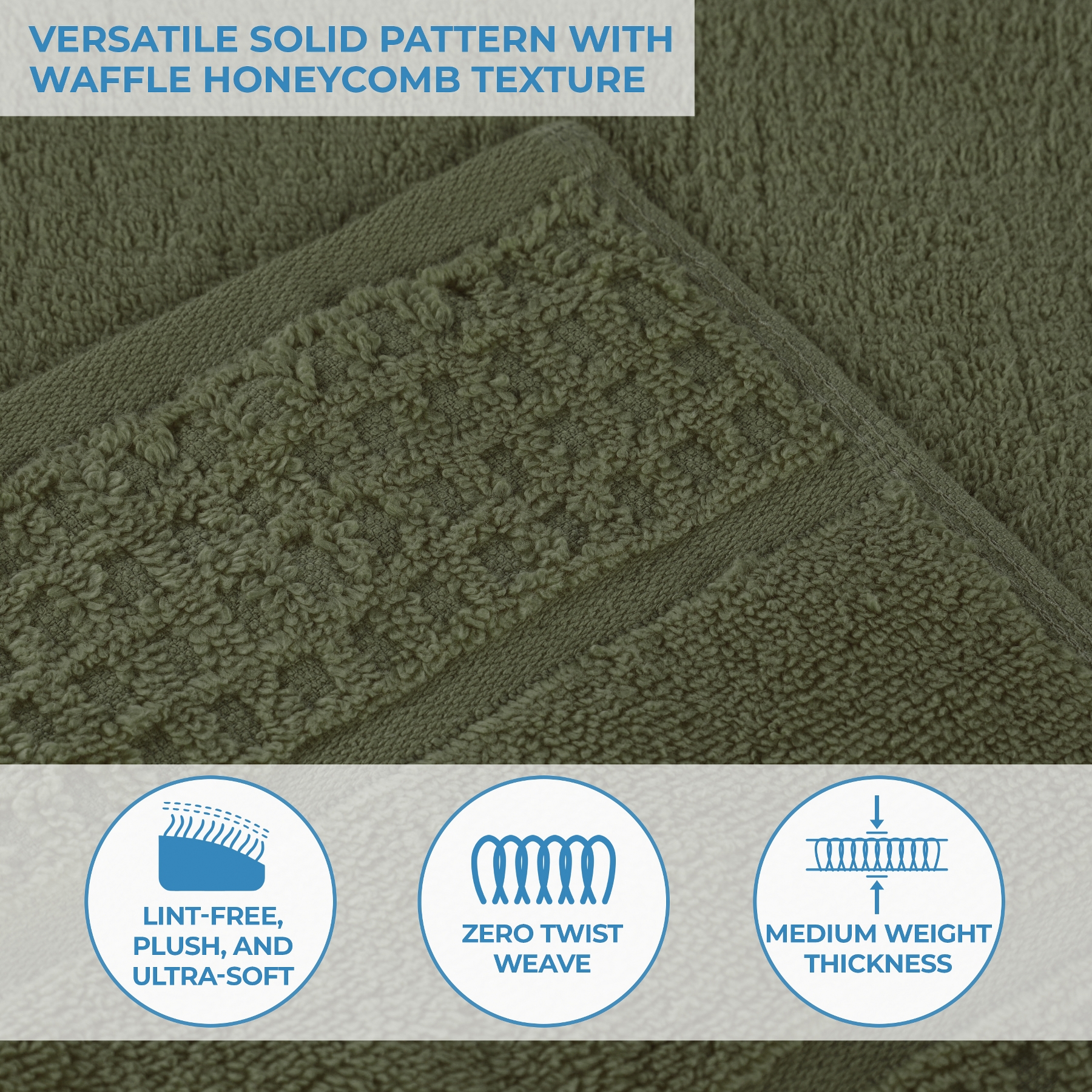 VERSATILE SOLID PATTERN WITH WAFFLE HONEYCOMB TEXTURE

LINT-FREE, PLUSH, AND ULTRA-SOFT

ZERO TWIST WEAVE

MEDIUM WEIGHT THICKNESS